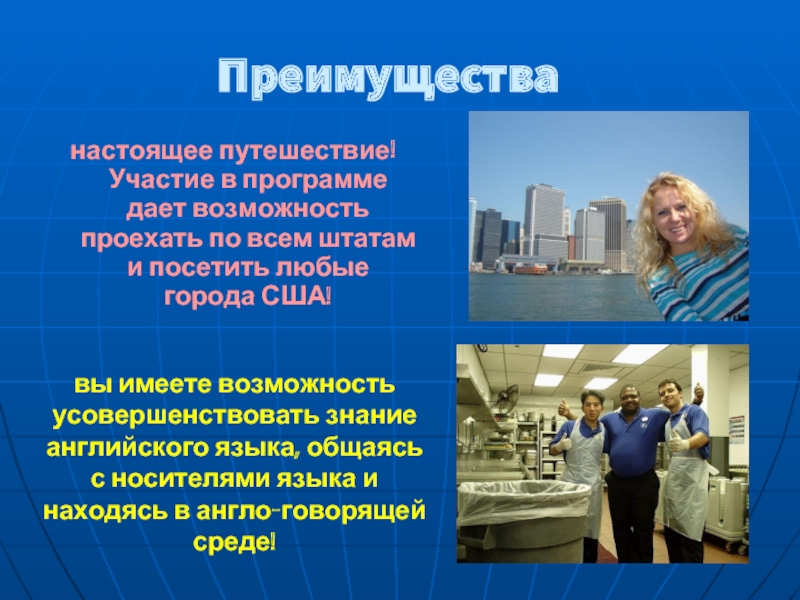 Преимущества

настоящее путешествие! Участие в программе дает возможность проехать по всем штатам и посетить любые города США!

вы имеете возможность усовершенствовать знание английского языка, общаясь с носителями языка и находясь в англо-говорящей среде!